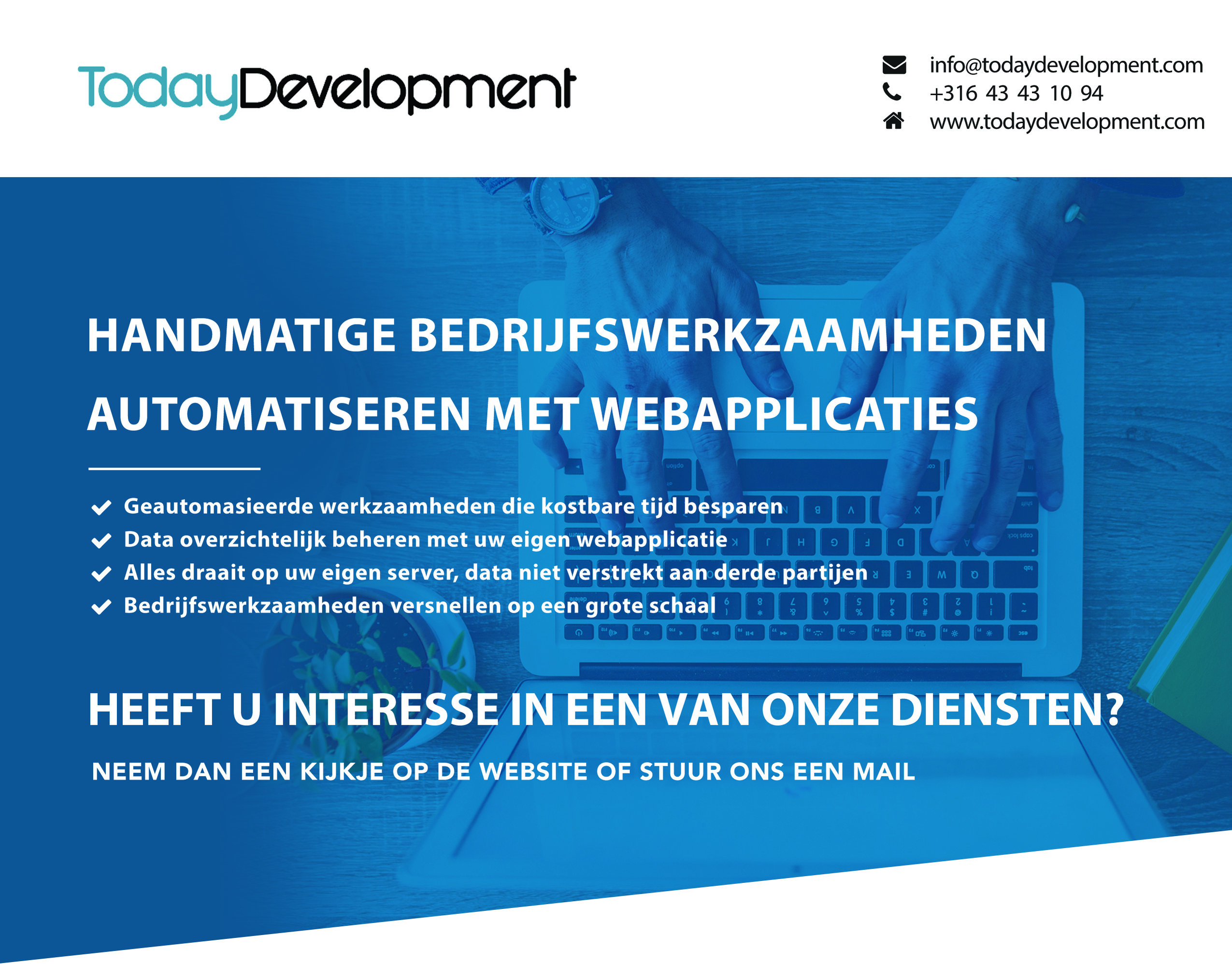 TodayDevelopment

info@todaydevelopment.com
+316 43 43 10 94
www.todaydevelopment.com

HANDMATIGE BEDRIJFSWERKZAAMHEDEN AUTOMATISEREN MET WEBAPPLICATIES

Geautomasieerde werkzaamheden die kostbare tijd besparen
Data overzichtelijk beheren met uw eigen webapplicatie
Alles draait op uw eigen server, data niet verstrekt aan derde partijen
Bedrijfswerkzaamheden versnellen op een grote schaal

HEEFT U INTERESSE IN EEN VAN ONZE DIENSTEN?

NEEM DAN EEN KIJKJE OP DE WEBSITE OF STUUR ONS EEN MAIL